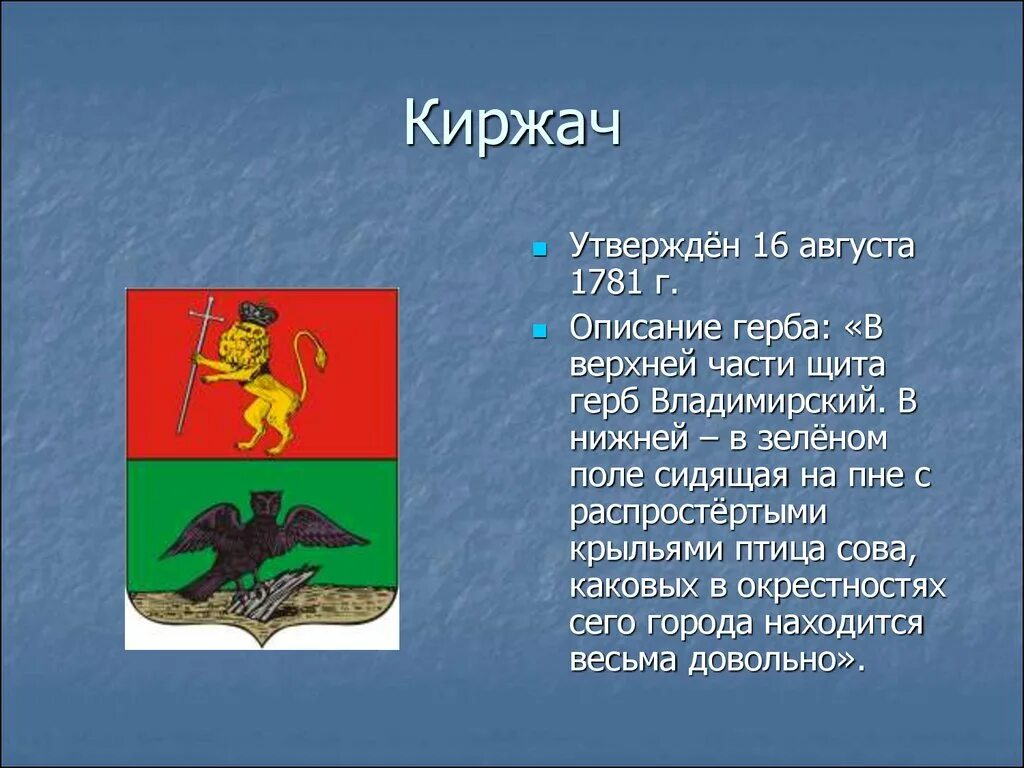 Киржач

Утверждён 16 августа 1781 г.

Описание герба: «В верхней части щита герб Владимирский. В нижней – в зелёном поле сидящая на пне с распростёртыми крыльями птица сова, каковых в окрестностях сего города находится весьма довольно».